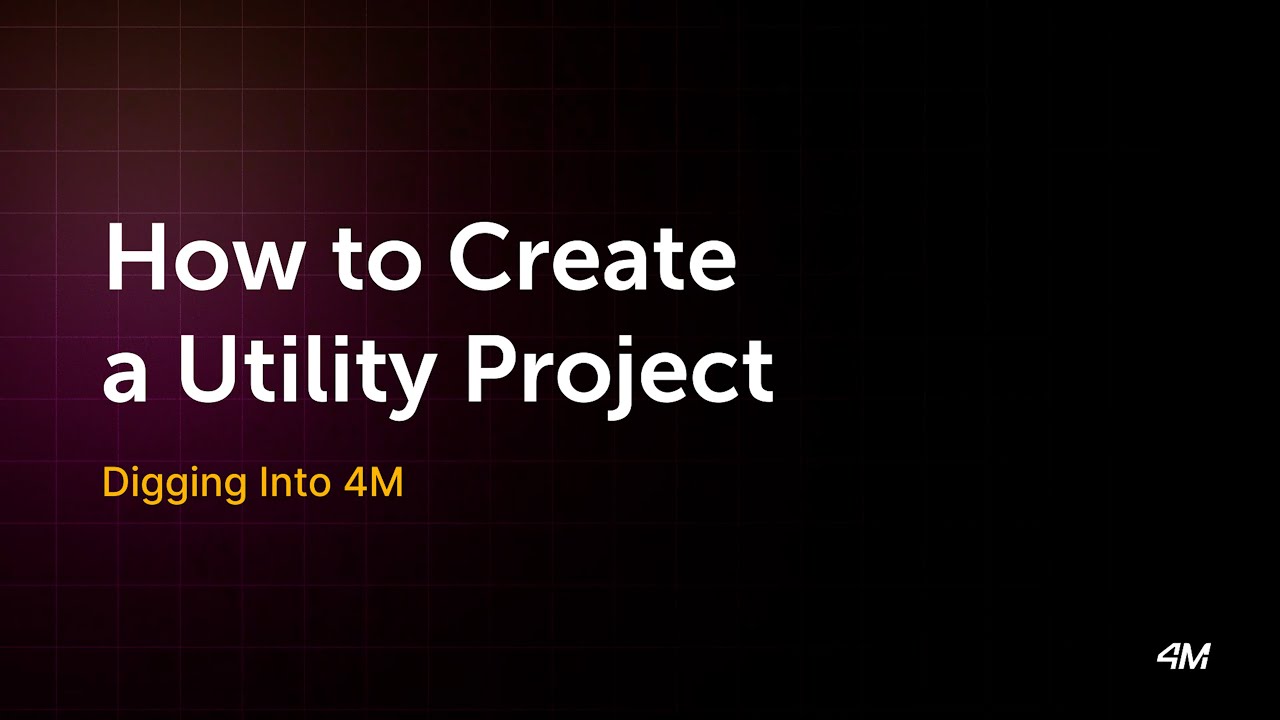 How to Create a Utility Project

Digging Into 4M

4M